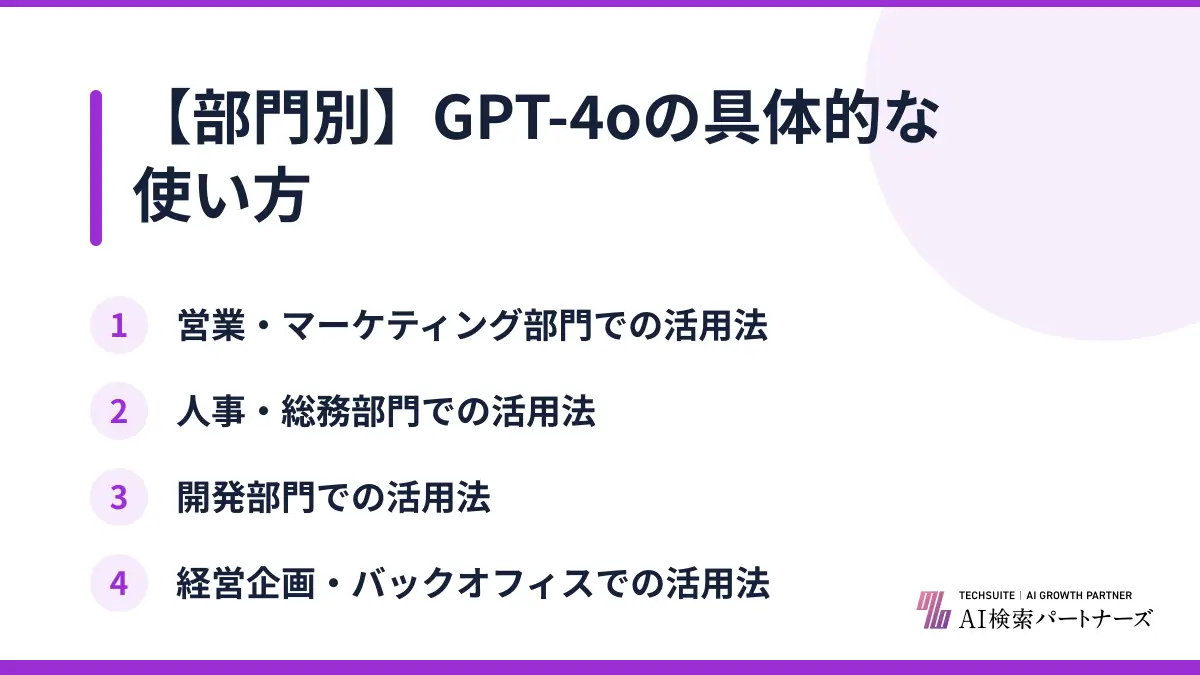 【部門別】GPT-4oの具体的な使い方

1 営業・マーケティング部門での活用法

2 人事・総務部門での活用法

3 開発部門での活用法

4 経営企画・バックオフィスでの活用法

TECHSUITE | AI GROWTH PARTNER
AI検索パートナーズ